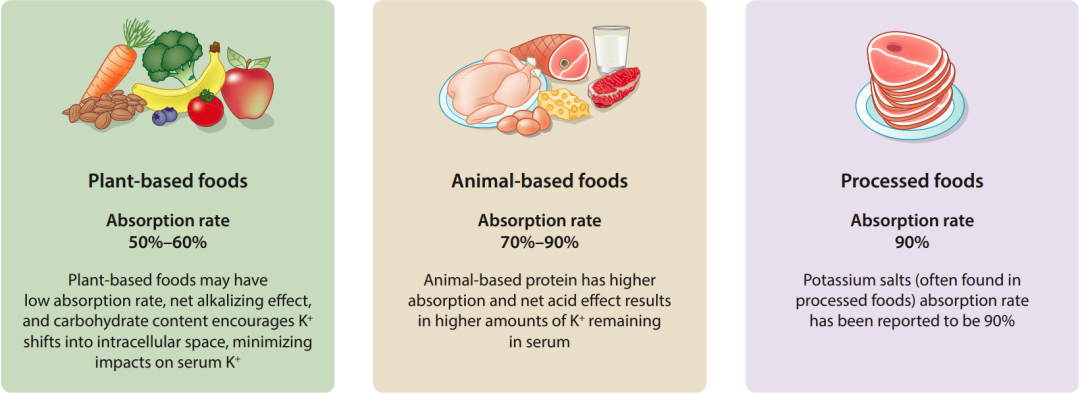 Plant-based foods

Absorption rate
50%–60%

Plant-based foods may have low absorption rate, net alkalizing effect, and carbohydrate content encourages $K^+$ shifts into intracellular space, minimizing impacts on serum $K^+$

Animal-based foods

Absorption rate
70%–90%

Animal-based protein has higher absorption and net acid effect results in higher amounts of $K^+$ remaining in serum

Processed foods

Absorption rate
90%

Potassium salts (often found in processed foods) absorption rate has been reported to be 90%